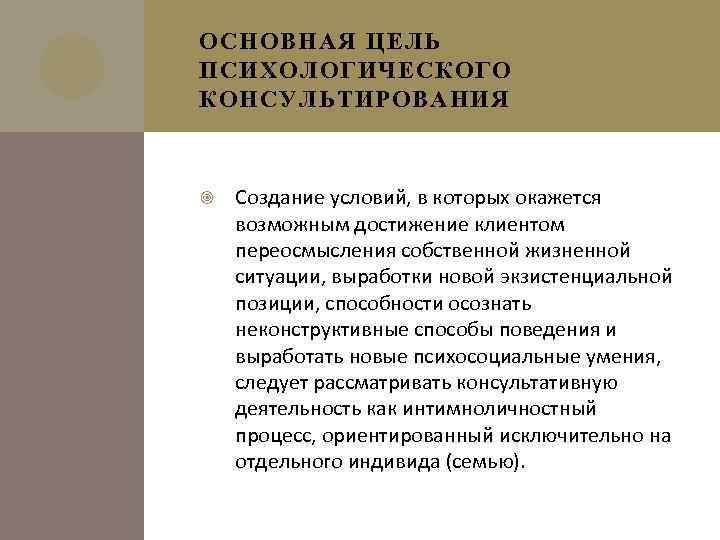 ОСНОВНАЯ ЦЕЛЬ ПСИХОЛОГИЧЕСКОГО КОНСУЛЬТИРОВАНИЯ

Создание условий, в которых окажется возможным достижение клиентом переосмысления собственной жизненной ситуации, выработки новой экзистенциальной позиции, способности осознать неконструктивные способы поведения и выработать новые психосоциальные умения, следует рассматривать консультативную деятельность как интимноличностный процесс, ориентированный исключительно на отдельного индивида (семью).